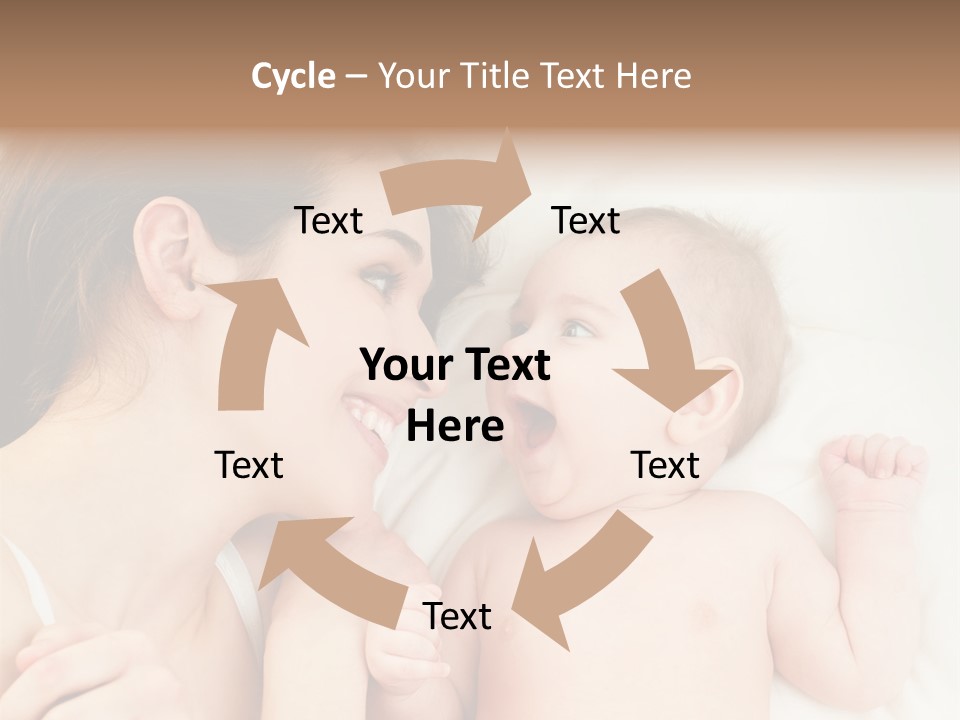 Cycle – Your Title Text Here

Text

Text

Your Text Here

Text

Text

Text